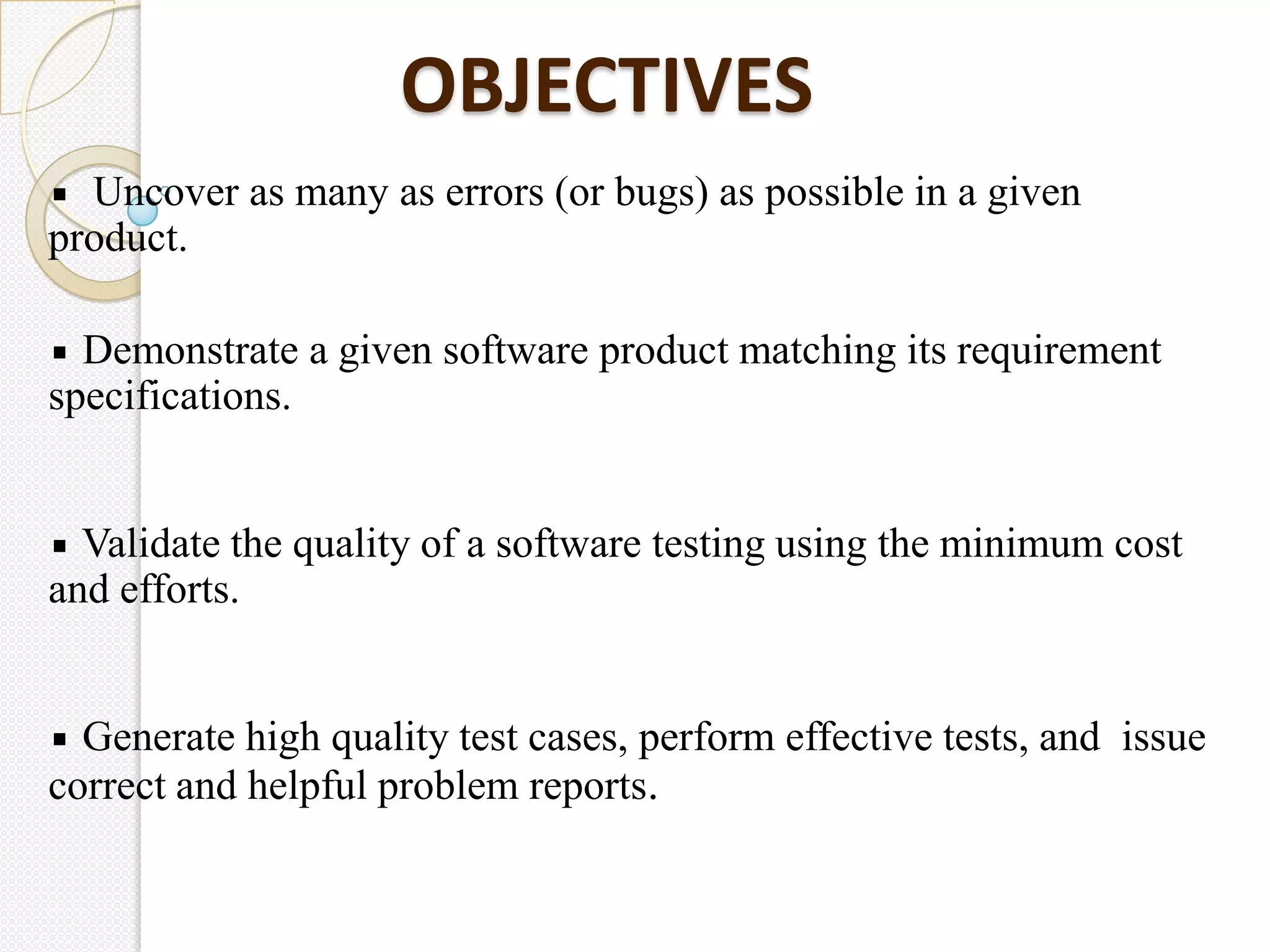 OBJECTIVES

▪ Uncover as many as errors (or bugs) as possible in a given product.

▪ Demonstrate a given software product matching its requirement specifications.

▪ Validate the quality of a software testing using the minimum cost and efforts.

▪ Generate high quality test cases, perform effective tests, and issue correct and helpful problem reports.